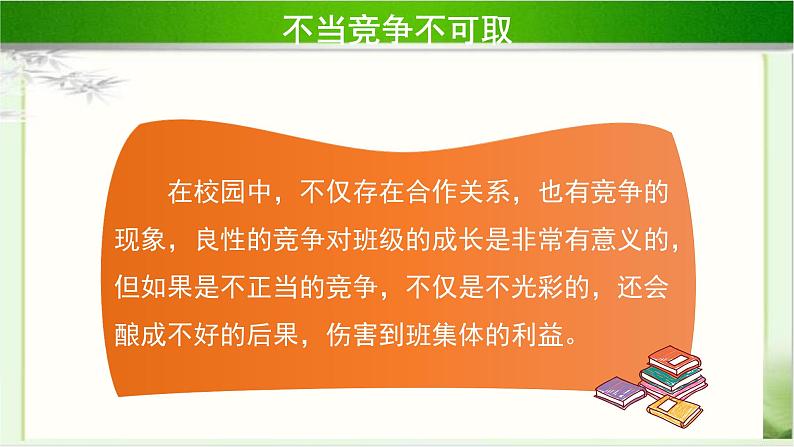 不当竞争不可取

在校园中，不仅存在合作关系，也有竞争的现象，良性的竞争对班级的成长是非常有意义的，但如果是不正当的竞争，不仅是不光彩的，还会酿成不好的后果，伤害到班集体的利益。